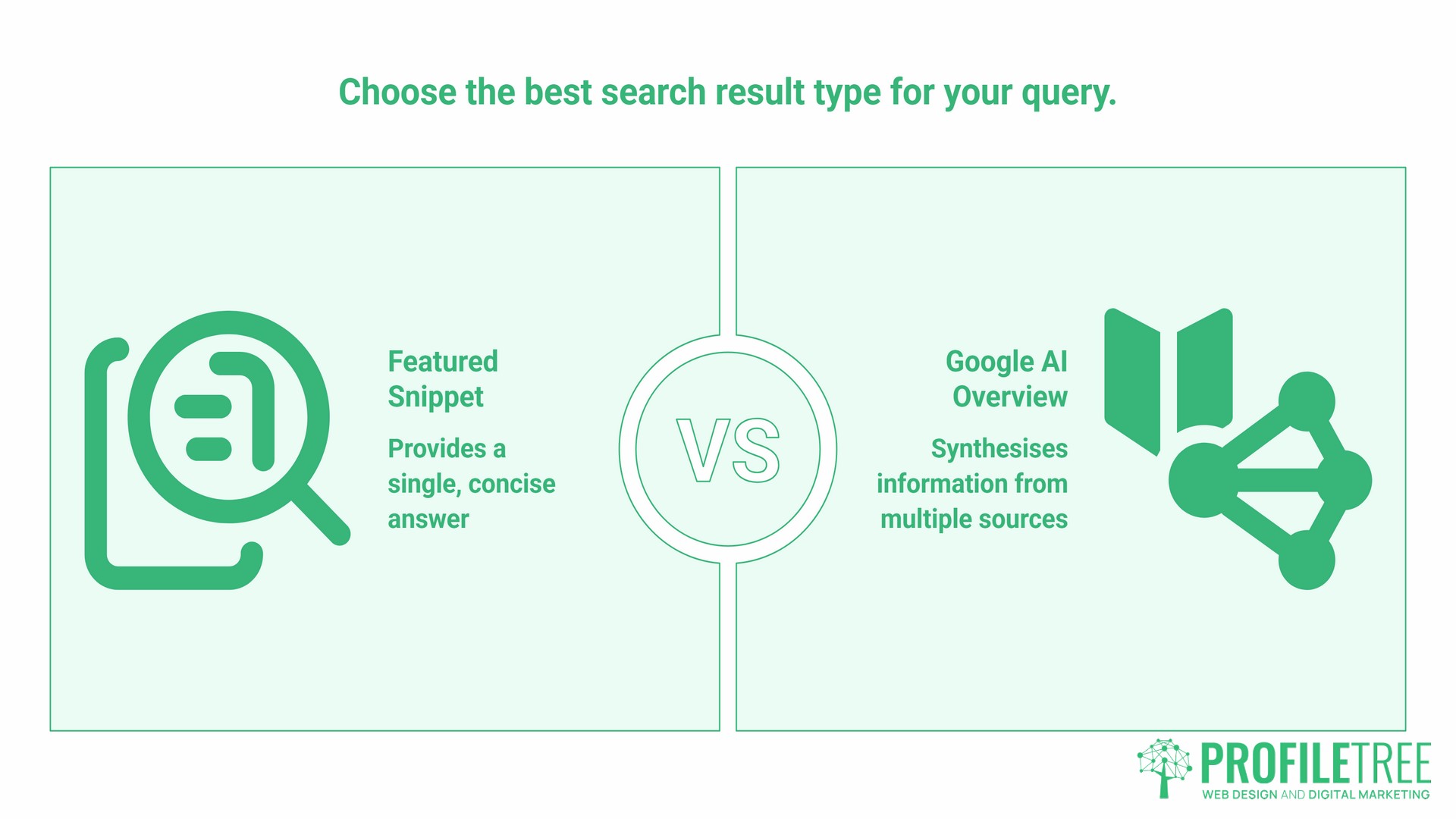 Choose the best search result type for your query.

Featured Snippet

Provides a single, concise answer

VS

Google AI Overview

Synthesises information from multiple sources

PROFILETREE
WEB DESIGN AND DIGITAL MARKETING